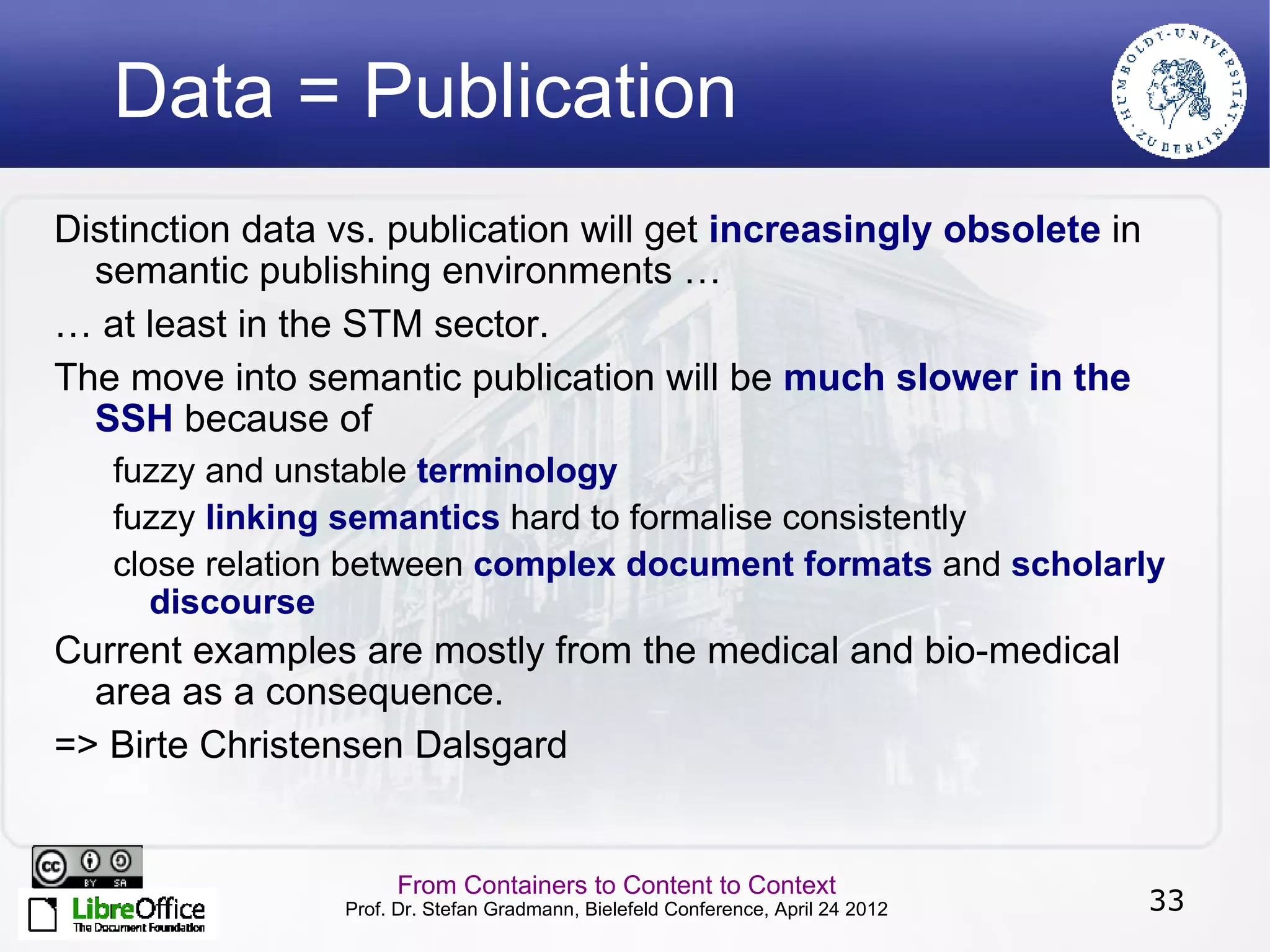 Data = Publication

HUMBOLDT-UNIVERSITÄT ZU BERLIN

Distinction data vs. publication will get increasingly obsolete in semantic publishing environments …

… at least in the STM sector.

The move into semantic publication will be much slower in the SSH because of

fuzzy and unstable terminology

fuzzy linking semantics hard to formalise consistently

close relation between complex document formats and scholarly discourse

Current examples are mostly from the medical and bio-medical area as a consequence.

=> Birte Christensen Dalsgard

cc BY SA

LibreOffice The Document Foundation

From Containers to Content to Context
Prof. Dr. Stefan Gradmann, Bielefeld Conference, April 24 2012

33